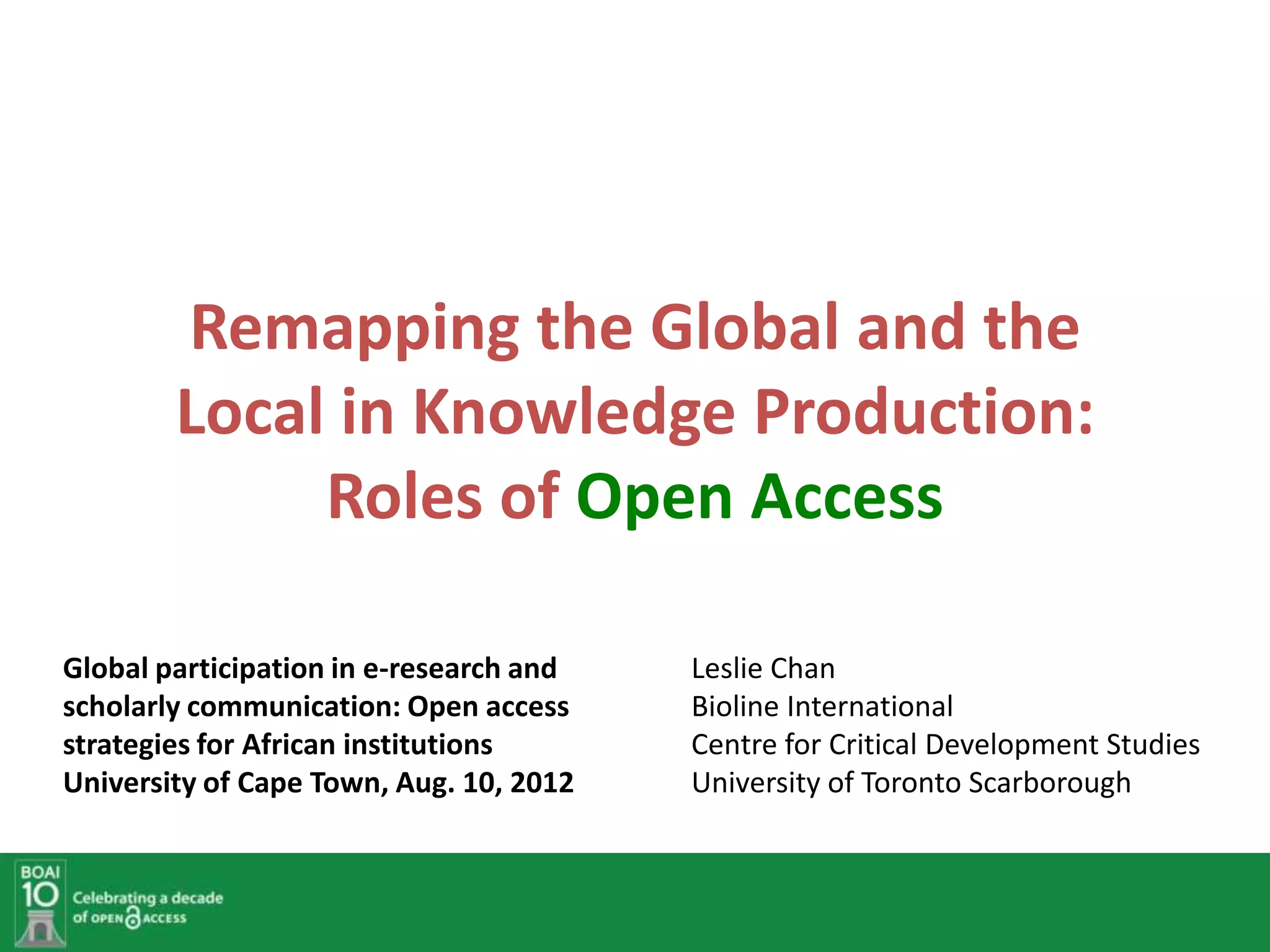 Remapping the Global and the Local in Knowledge Production: Roles of Open Access

Global participation in e-research and scholarly communication: Open access strategies for African institutions
University of Cape Town, Aug. 10, 2012

Leslie Chan
Bioline International
Centre for Critical Development Studies
University of Toronto Scarborough

BOAI 10

Celebrating a decade of OPEN ACCESS